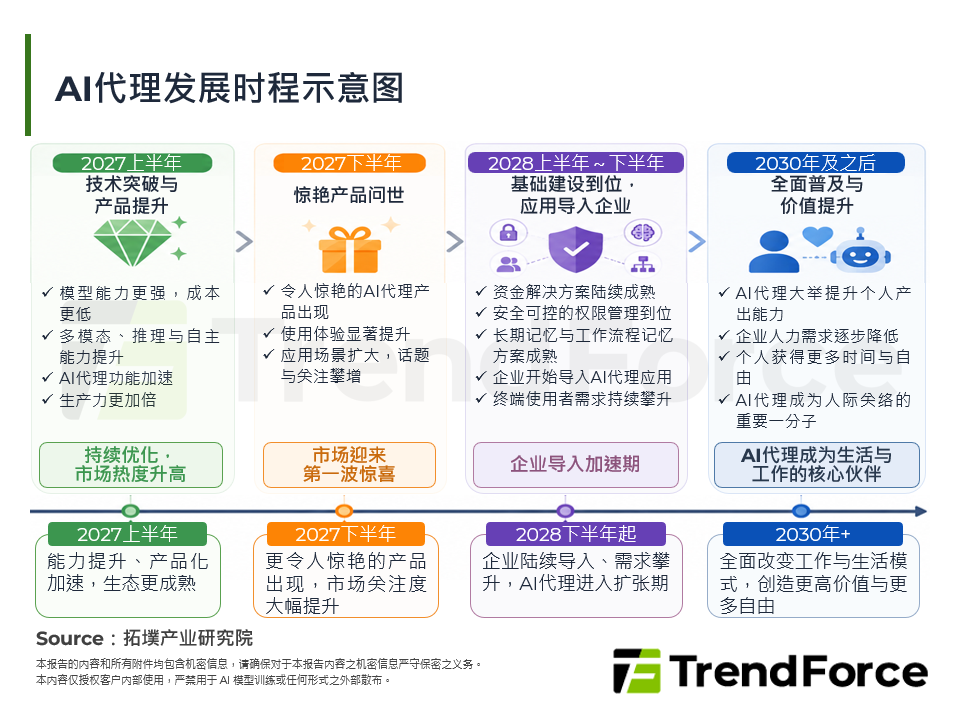 AI代理发展时程示意图

2027上半年
技术突破与产品提升
✓ 模型能力更强，成本更低
✓ 多模态、推理与自主能力提升
✓ AI代理功能加速
✓ 生产力更加倍
持续优化，市场热度升高

2027下半年
惊艳产品问世
✓ 令人惊艳的AI代理产品出现
✓ 使用体验显著提升
✓ 应用场景扩大，话题与关注攀增
市场迎来第一波惊喜

2028上半年～下半年
基础建设到位，应用导入企业
✓ 资金解决方案陆续成熟
✓ 安全可控的权限管理到位
✓ 长期记忆与工作流程记忆方案成熟
✓ 企业开始导入AI代理应用
✓ 终端使用者需求持续攀升
企业导入加速期

2030年及之后
全面普及与价值提升
✓ AI代理大举提升个人产出能力
✓ 企业人力需求逐步降低
✓ 个人获得更多时间与自由
✓ AI代理成为人际关络的重要一分子
AI代理成为生活与工作的核心伙伴

2027上半年
能力提升、产品化加速，生态更成熟

2027下半年
更令人惊艳的产品出现，市场关注度大幅提升

2028下半年起
企业陆续导入、需求攀升，AI代理进入扩张期

2030年+
全面改变工作与生活模式，创造更高价值与更多自由

Source：拓墣产业研究院
本报告的内容和所有附件均包含机密信息，请确保对于本报告内容之机密信息严守保密之义务。
本内容仅授权客户内部使用，严禁用于 AI 模型训练或任何形式之外部散布。

TrendForce